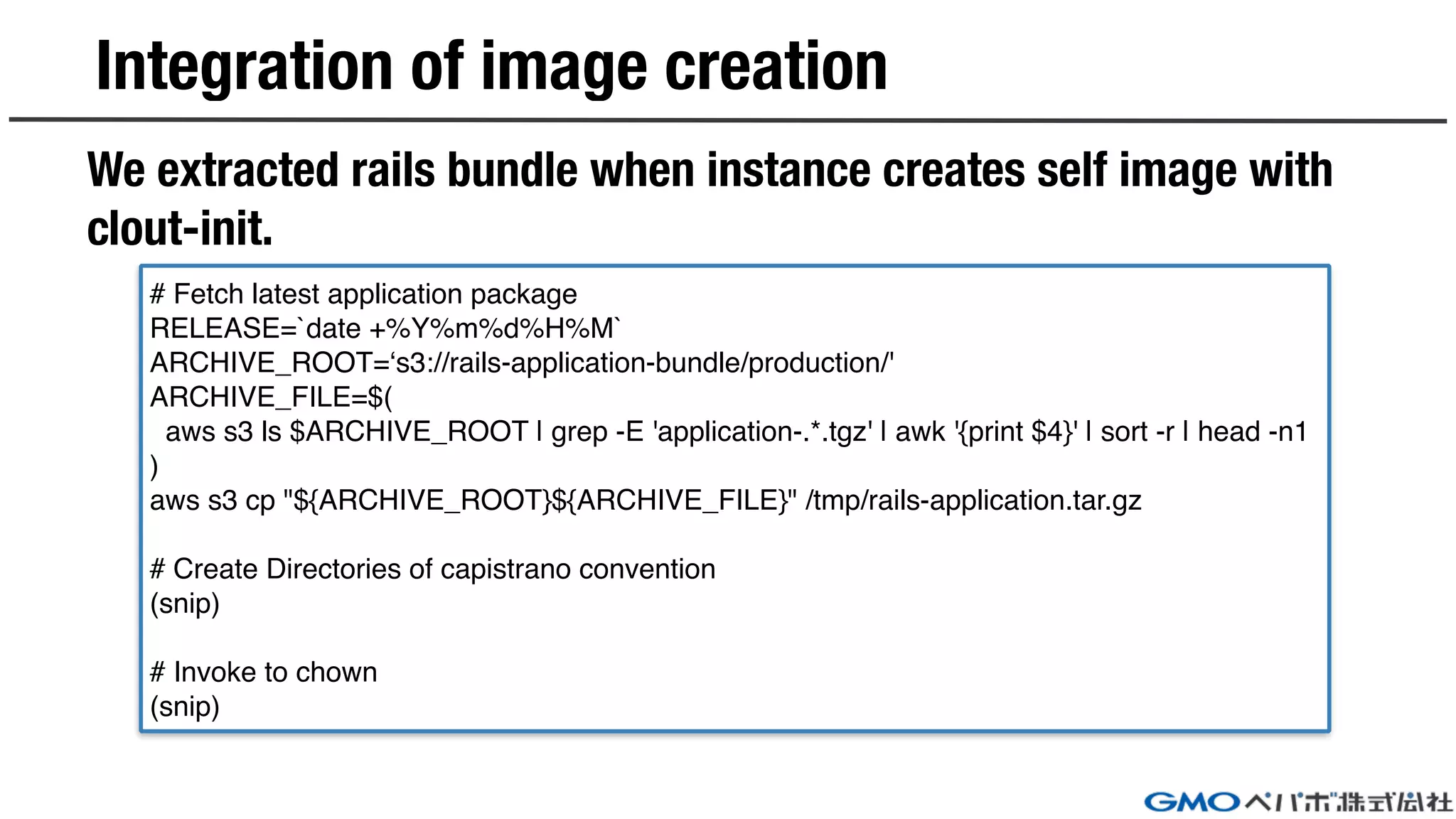 Integration of image creation

We extracted rails bundle when instance creates self image with clout-init.

# Fetch latest application package
RELEASE=`date +%Y%m%d%H%M`
ARCHIVE_ROOT=‘s3://rails-application-bundle/production/'
ARCHIVE_FILE=$(
 aws s3 ls $ARCHIVE_ROOT | grep -E 'application-.*.tgz' | awk '{print $4}' | sort -r | head -n1
)
aws s3 cp "${ARCHIVE_ROOT}${ARCHIVE_FILE}" /tmp/rails-application.tar.gz

# Create Directories of capistrano convention
(snip)

# Invoke to chown
(snip)

GMOペパボ株式会社